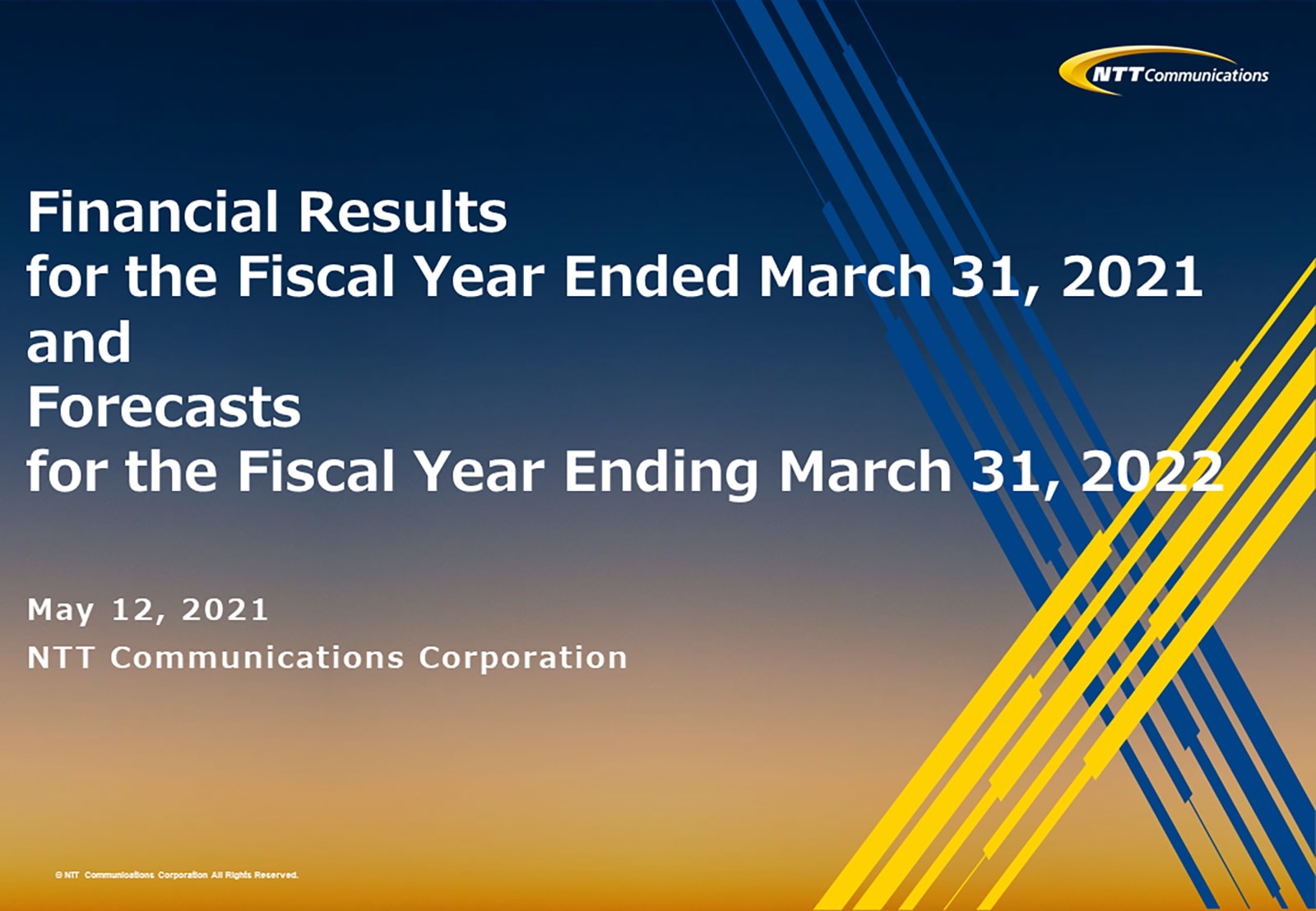 NTT Communications

Financial Results
for the Fiscal Year Ended March 31, 2021
and
Forecasts
for the Fiscal Year Ending March 31, 2022

May 12, 2021
NTT Communications Corporation

© NTT Communications Corporation All Rights Reserved.